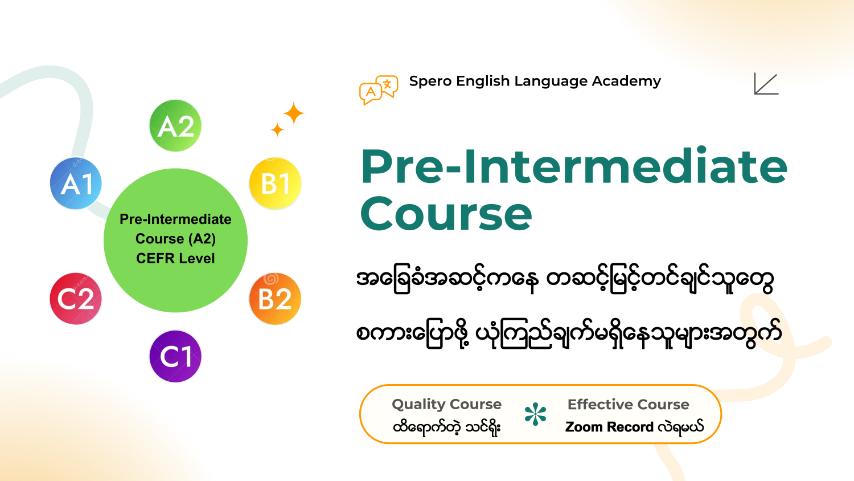 A2

A1

B1

Pre-Intermediate Course (A2) CEFR Level

C2

B2

C1

Spero English Language Academy

Pre-Intermediate Course

အခြေခံအဆင့်ကနေ တဆင့်မြင့်တင်ချင်သူတွေ

စကားပြောဖို့ ယုံကြည်ချက်မရှိနေသူများအတွက်

Quality Course
ထိရောက်တဲ့ သင်ရိုး

Effective Course
Zoom Record လဲရမယ်